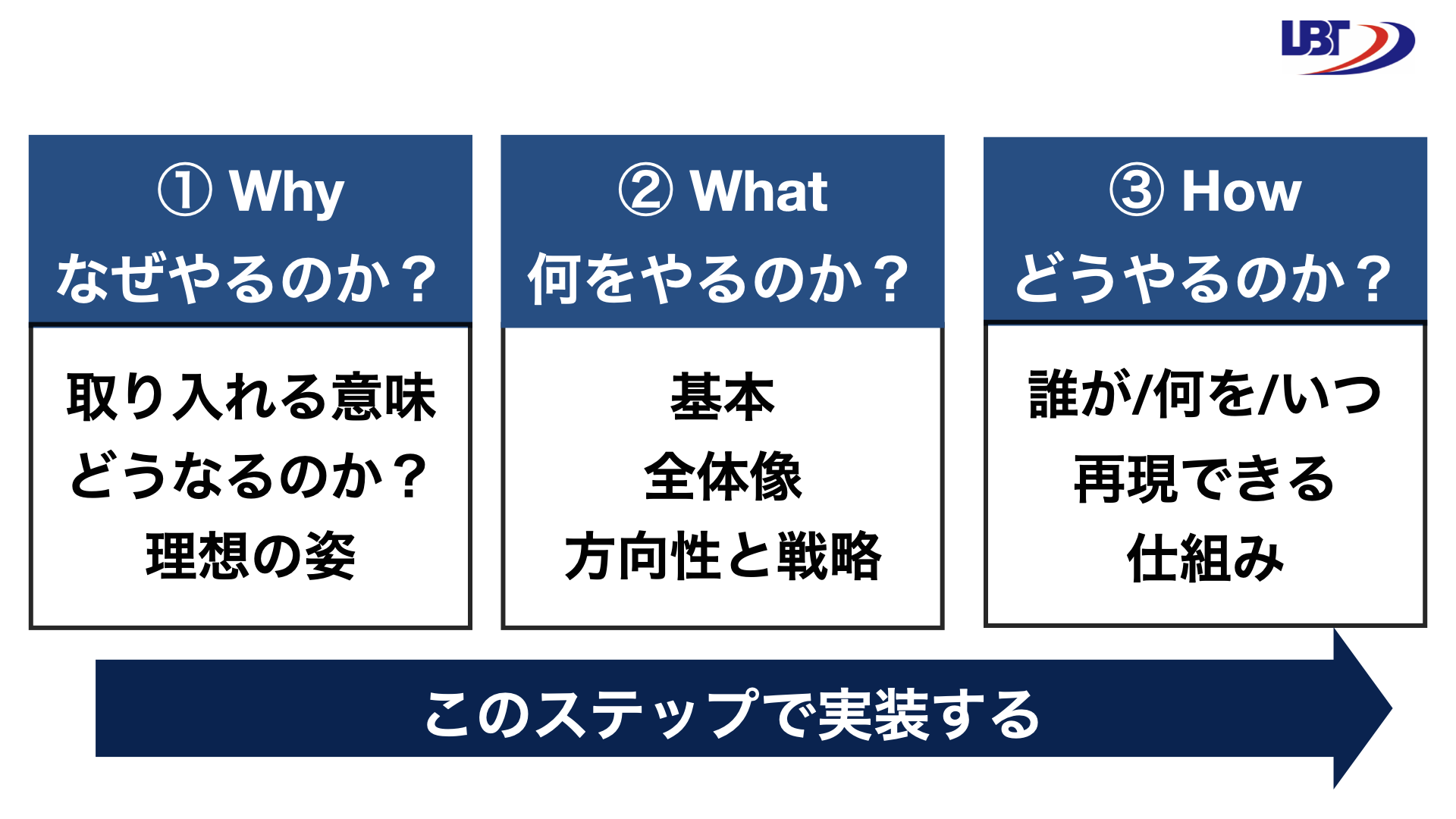 LBT

① Why
なぜやるのか？

取り入れる意味
どうなるのか？
理想の姿

② What
何をやるのか？

基本
全体像
方向性と戦略

③ How
どうやるのか？

誰が/何を/いつ
再現できる
仕組み

このステップで実装する